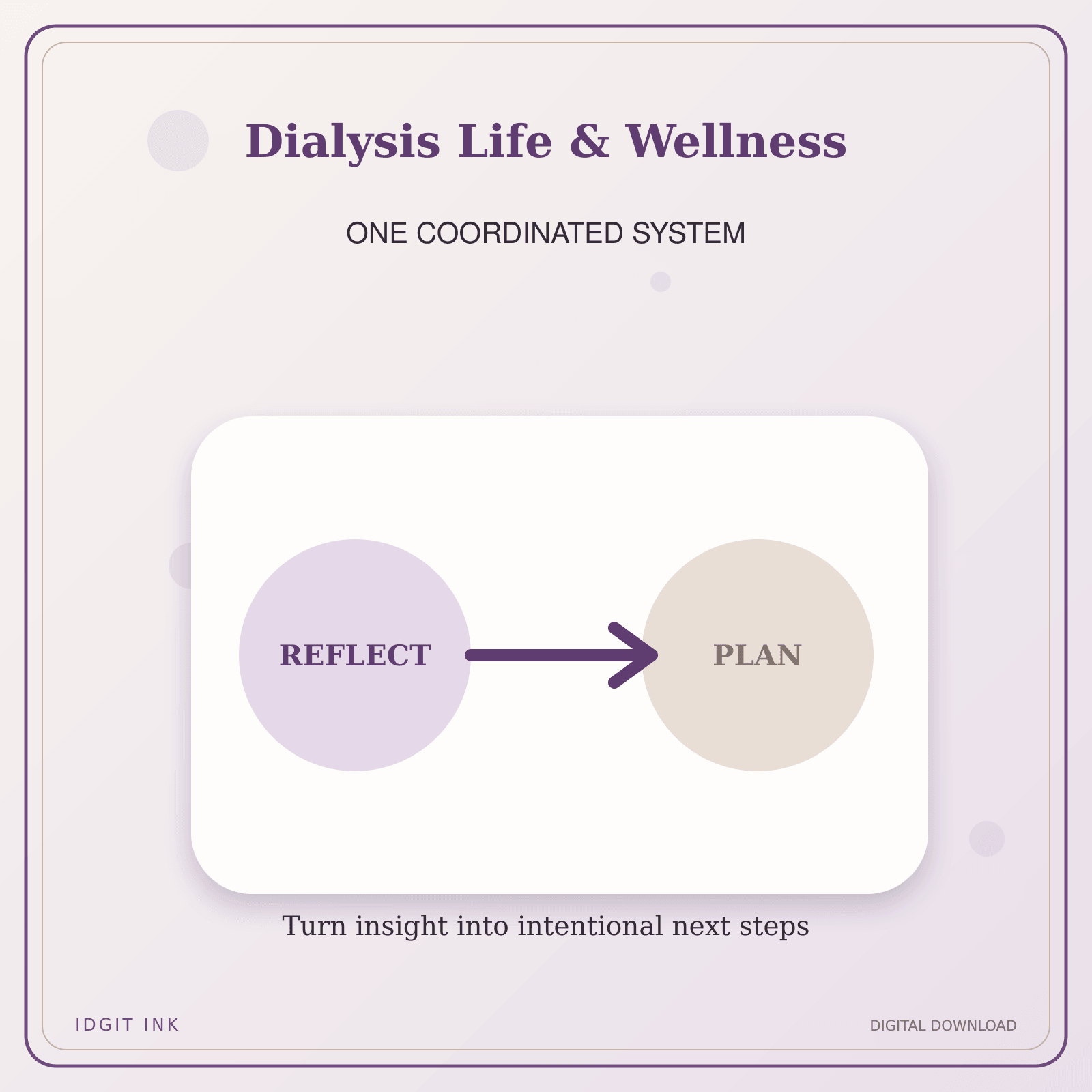 Dialysis Life & Wellness

ONE COORDINATED SYSTEM

REFLECT

PLAN

Turn insight into intentional next steps

IDGIT INK

DIGITAL DOWNLOAD